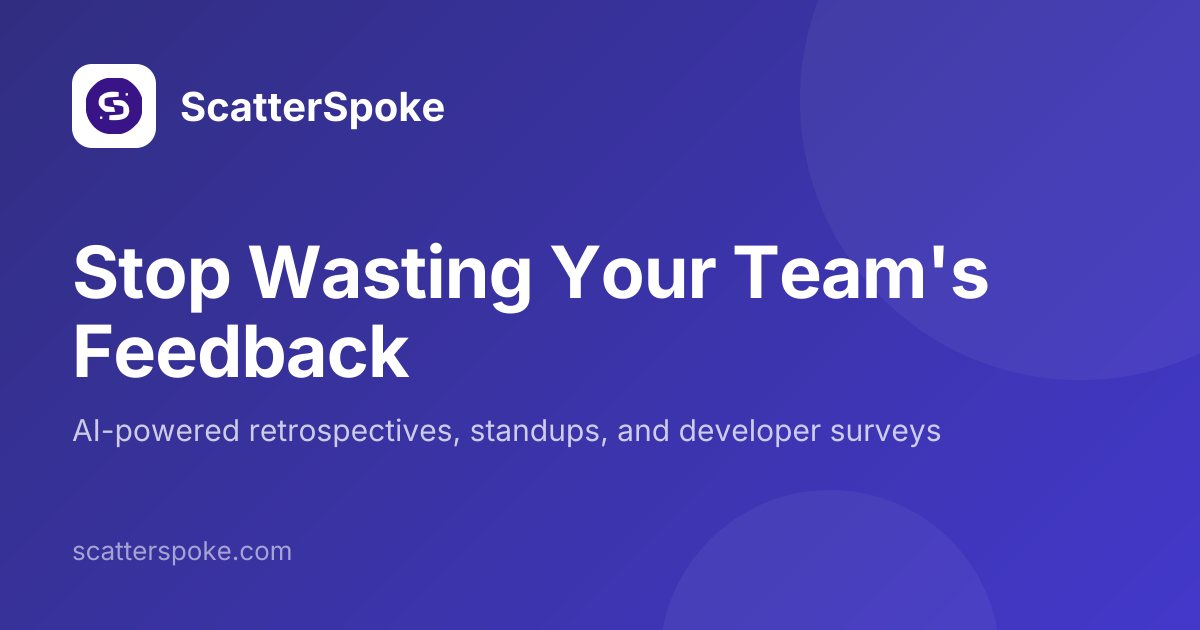 ScatterSpoke

Stop Wasting Your Team's Feedback

AI-powered retrospectives, standups, and developer surveys

scatterspoke.com